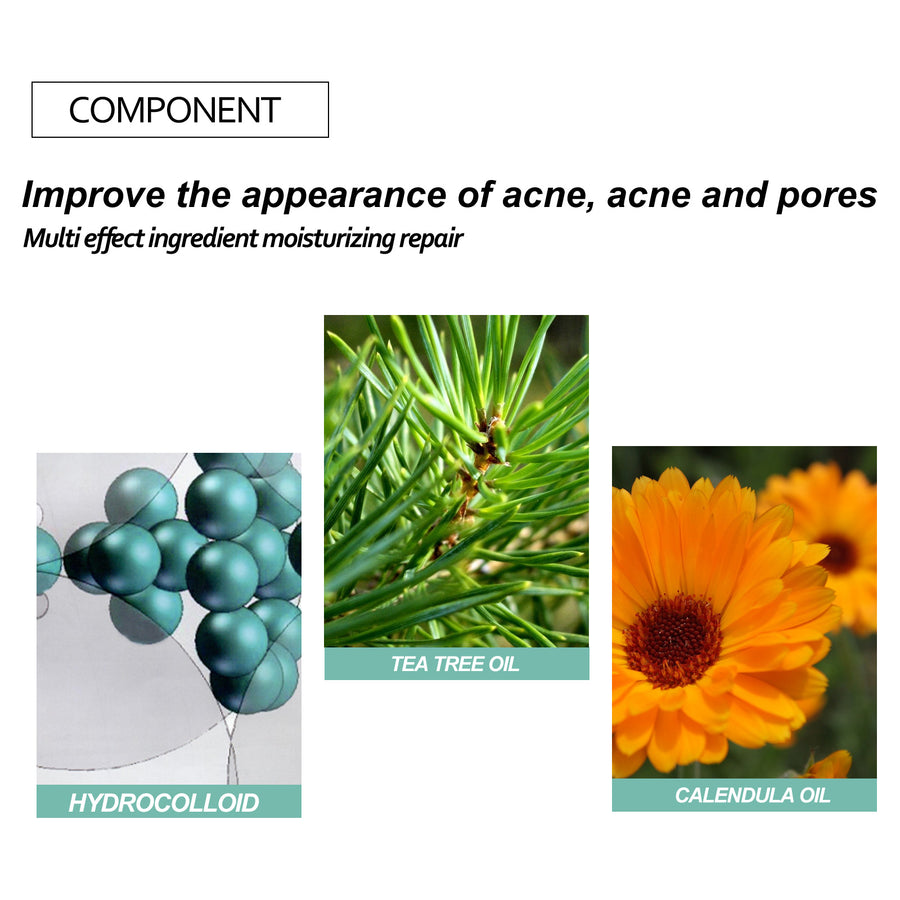 COMPONENT

Improve the appearance of acne, acne and pores

Multi effect ingredient moisturizing repair

HYDROCOLLOID

TEA TREE OIL

CALENDULA OIL